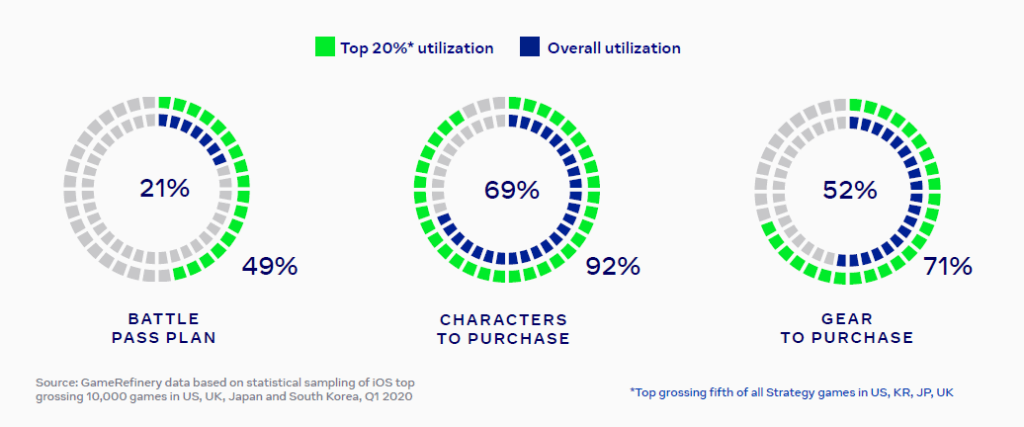 Top 20%* utilization Overall utilization

21%
49%
BATTLE PASS PLAN

69%
92%
CHARACTERS TO PURCHASE

52%
71%
GEAR TO PURCHASE

Source: GameRefinery data based on statistical sampling of iOS top grossing 10,000 games in US, UK, Japan and South Korea, Q1 2020

*Top grossing fifth of all Strategy games in US, KR, JP, UK